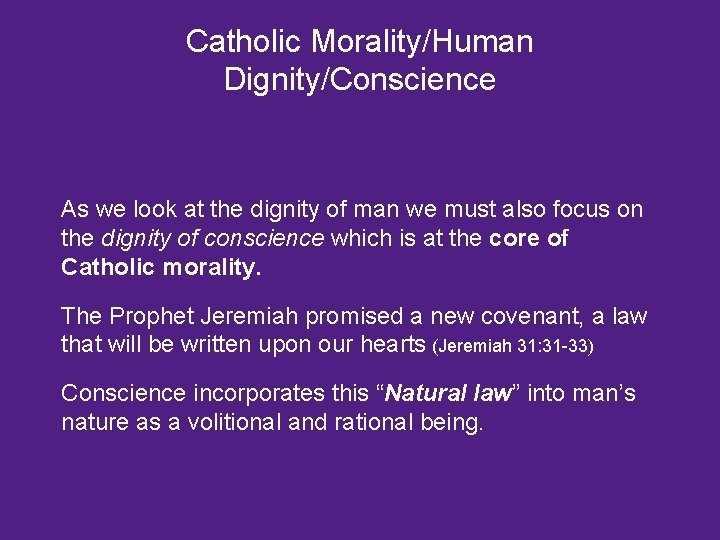 Catholic Morality/Human Dignity/Conscience

As we look at the dignity of man we must also focus on the dignity of conscience which is at the core of Catholic morality.

The Prophet Jeremiah promised a new covenant, a law that will be written upon our hearts (Jeremiah 31:31-33)

Conscience incorporates this “Natural law” into man’s nature as a volitional and rational being.